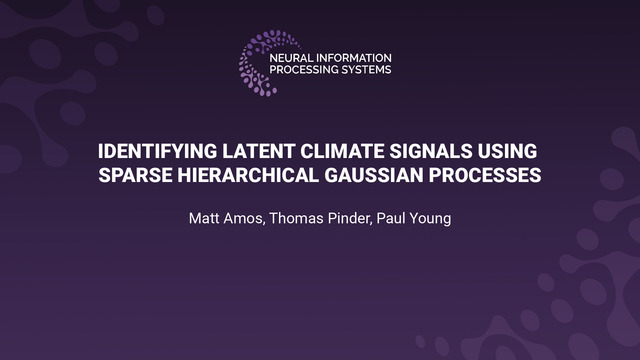 NEURAL INFORMATION PROCESSING SYSTEMS

IDENTIFYING LATENT CLIMATE SIGNALS USING SPARSE HIERARCHICAL GAUSSIAN PROCESSES

Matt Amos, Thomas Pinder, Paul Young